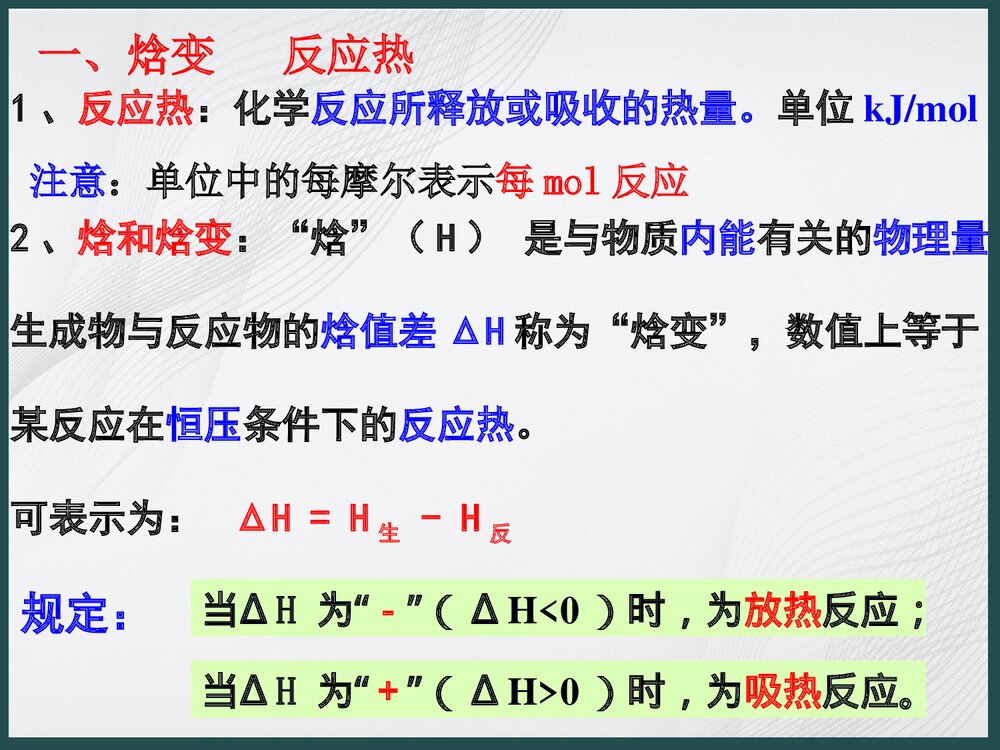 一、焓变　　反应热

1、反应热：化学反应所释放或吸收的热量。单位 kJ/mol

注意：单位中的每摩尔表示每 mol 反应

2、焓和焓变：“焓”（H） 是与物质内能有关的物理量

生成物与反应物的焓值差 ΔH 称为“焓变”，数值上等于

某反应在恒压条件下的反应热。

可表示为：　$\Delta H = H_{生} - H_{反}$

规定：　当ΔH 为“-”（ΔH<0）时，为放热反应；

当ΔH 为“+”（ΔH>0）时，为吸热反应。